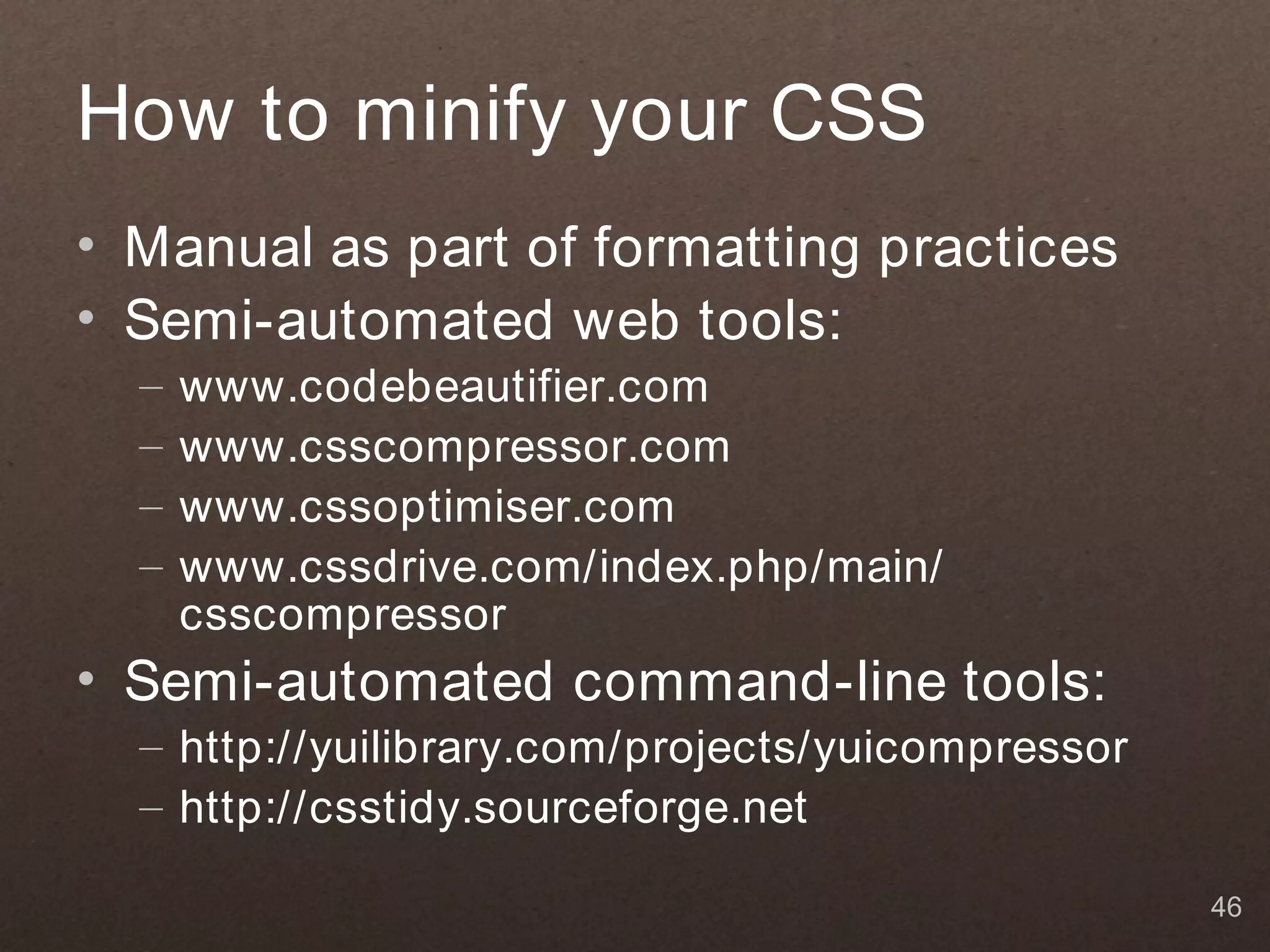 How to minify your CSS

• Manual as part of formatting practices
• Semi-automated web tools:
  – www.codebeautifier.com
  – www.csscompressor.com
  – www.cssoptimiser.com
  – www.cssdrive.com/index.php/main/csscompressor
• Semi-automated command-line tools:
  – http://yuilibrary.com/projects/yuicompressor
  – http://csstidy.sourceforge.net

46